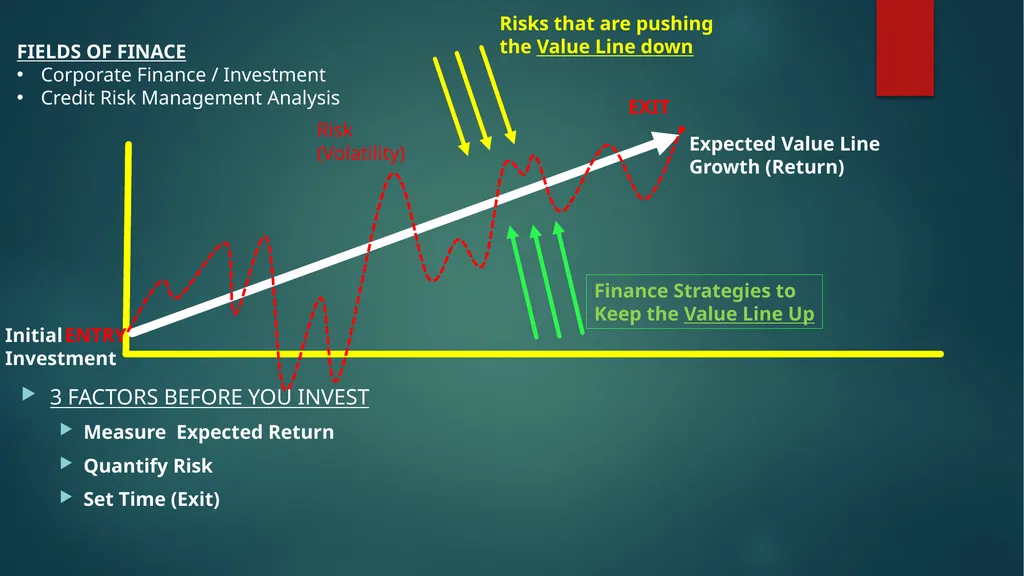 FIELDS OF FINACE
• Corporate Finance / Investment
• Credit Risk Management Analysis

Risks that are pushing the Value Line down

EXIT

Risk (Volatility)

Expected Value Line Growth (Return)

Finance Strategies to Keep the Value Line Up

Initial ENTRY Investment

3 FACTORS BEFORE YOU INVEST
Measure Expected Return
Quantify Risk
Set Time (Exit)